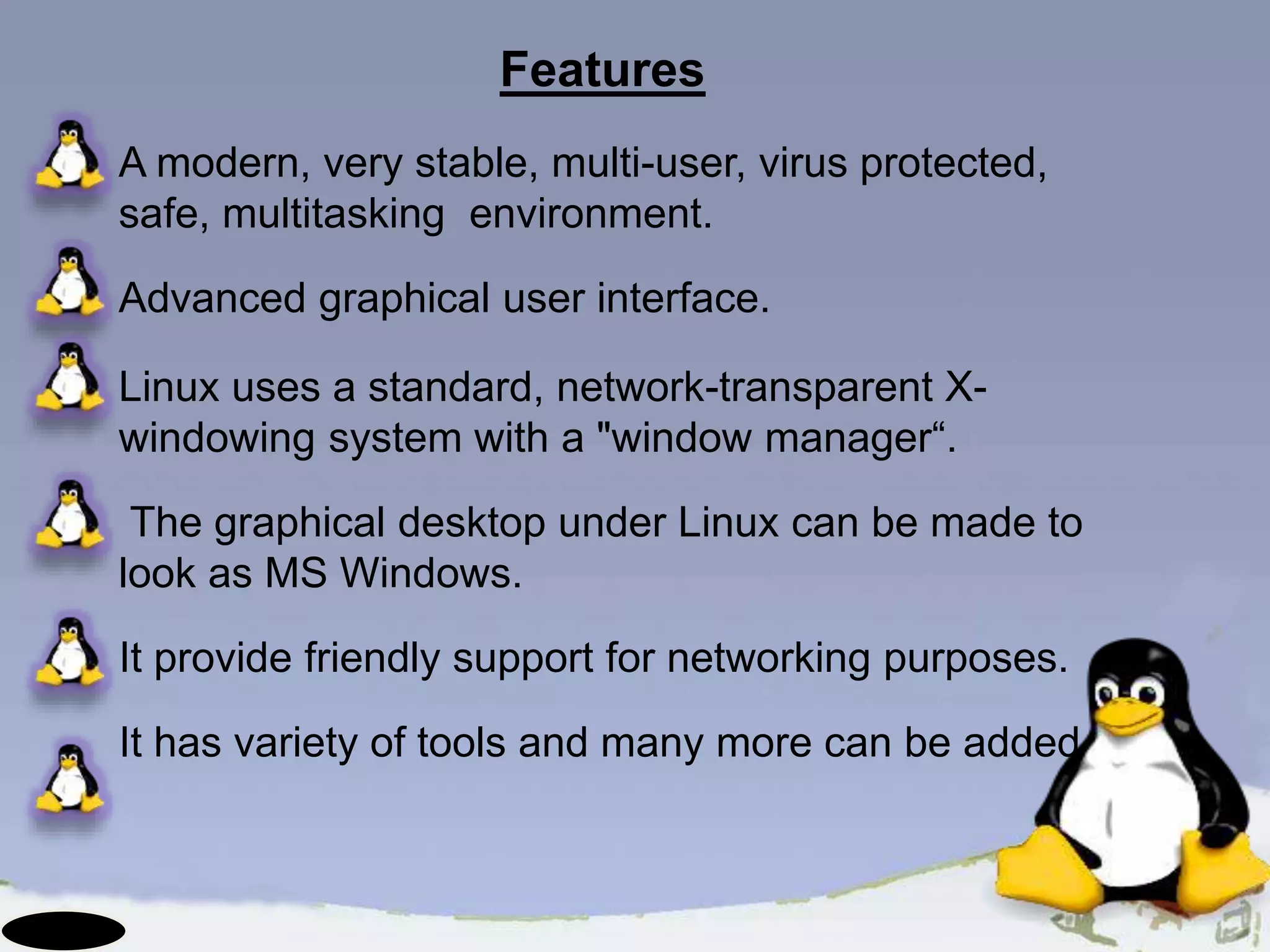 Features

A modern, very stable, multi-user, virus protected, safe, multitasking environment.

Advanced graphical user interface.

Linux uses a standard, network-transparent X-windowing system with a "window manager“.

The graphical desktop under Linux can be made to look as MS Windows.

It provide friendly support for networking purposes.

It has variety of tools and many more can be added